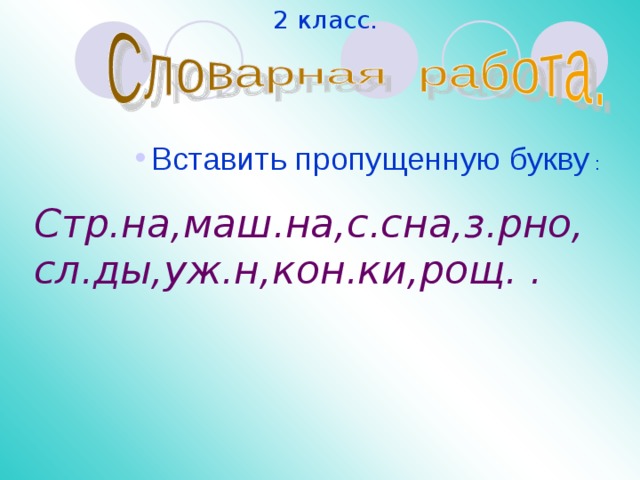 2 класс.

Словарная работа.

• Вставить пропущенную букву :

Стр.на,маш.на,с.сна,з.рно, сл.ды,уж.н,кон.ки,рощ. .